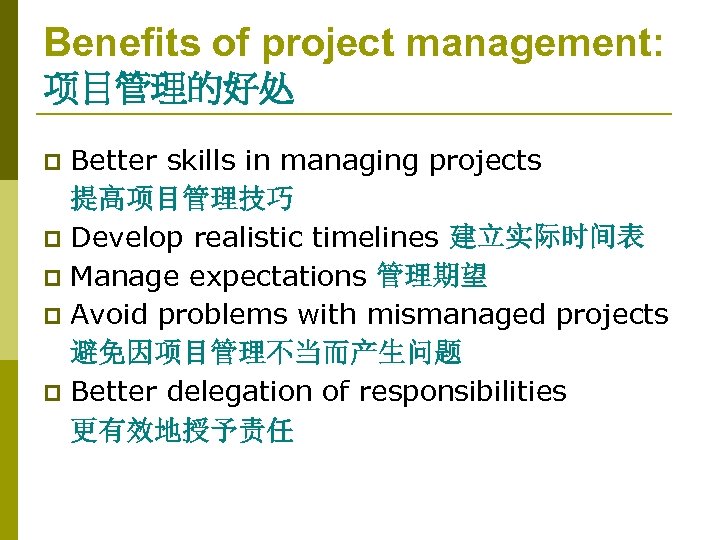 Benefits of project management:
项目管理的好处

- Better skills in managing projects 提高项目管理技巧
- Develop realistic timelines 建立实际时间表
- Manage expectations 管理期望
- Avoid problems with mismanaged projects 避免因项目管理不当而产生问题
- Better delegation of responsibilities 更有效地授予责任